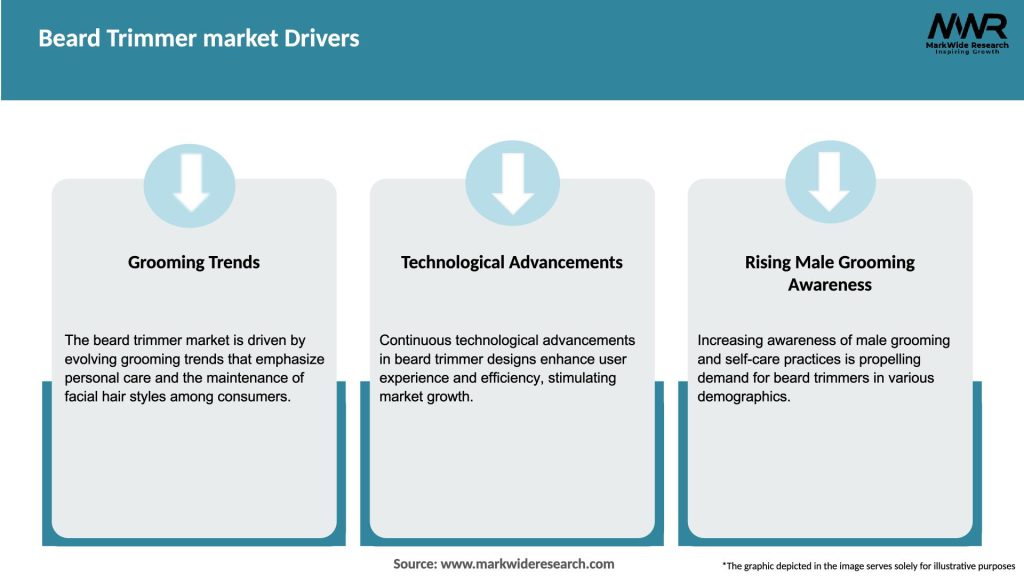 Beard Trimmer market Drivers

MWR
MarkWide Research
Inspiring Growth

Grooming Trends

The beard trimmer market is driven by evolving grooming trends that emphasize personal care and the maintenance of facial hair styles among consumers.

Technological Advancements

Continuous technological advancements in beard trimmer designs enhance user experience and efficiency, stimulating market growth.

Rising Male Grooming Awareness

Increasing awareness of male grooming and self-care practices is propelling demand for beard trimmers in various demographics.

Source: www.markwideresearch.com

*The graphic depicted in the image serves solely for illustrative purposes